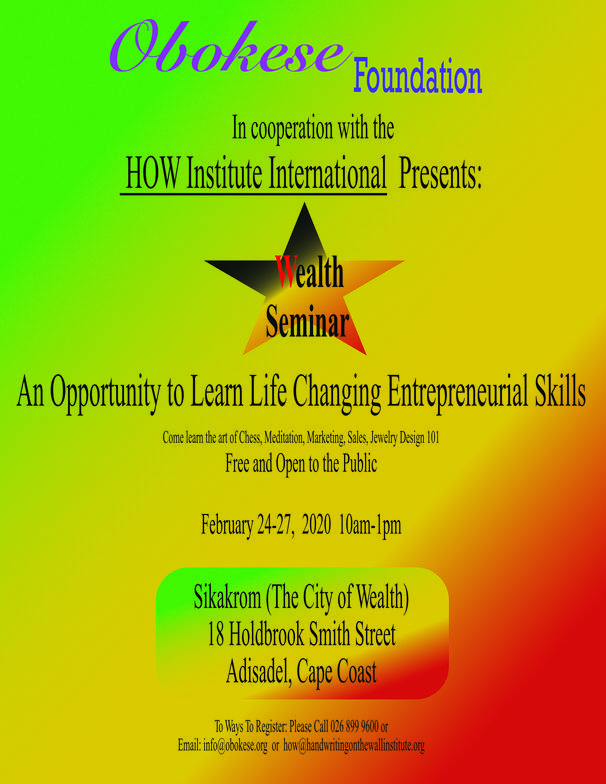 Obokese Foundation

In cooperation with the

HOW Institute International Presents:

Wealth Seminar

An Opportunity to Learn Life Changing Entrepreneurial Skills

Come learn the art of Chess, Meditation, Marketing, Sales, Jewelry Design 101

Free and Open to the Public

February 24-27, 2020 10am-1pm

Sikakrom (The City of Wealth)
18 Holdbrook Smith Street
Adisadel, Cape Coast

To Ways To Register: Please Call 026 899 9600 or
Email: info@obokese.org or how@handwritingonthewallinstitute.org